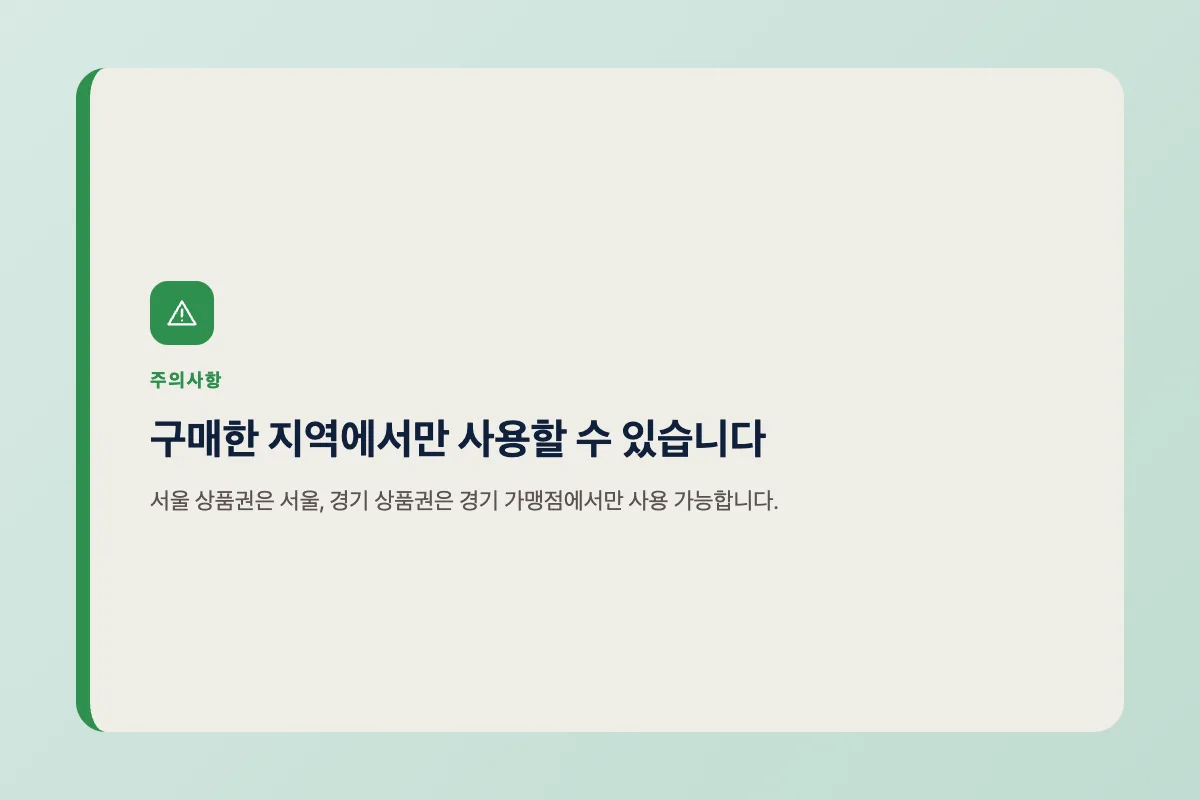 주의사항

구매한 지역에서만 사용할 수 있습니다

서울 상품권은 서울, 경기 상품권은 경기 가맹점에서만 사용 가능합니다.